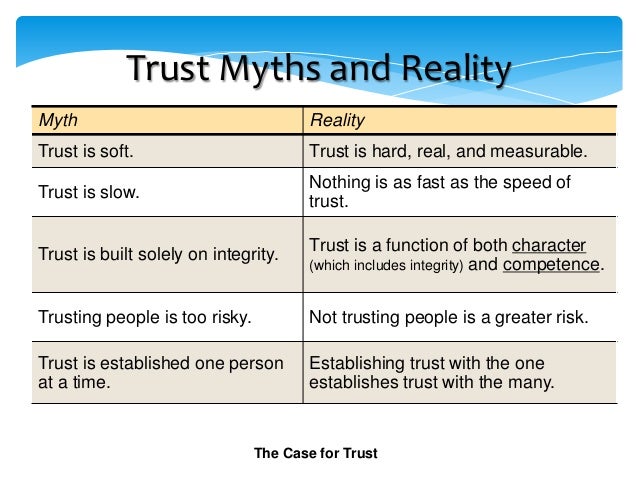 Trust Myths and Reality

| Myth | Reality |
|---|---|
| Trust is soft. | Trust is hard, real, and measurable. |
| Trust is slow. | Nothing is as fast as the speed of trust. |
| Trust is built solely on integrity. | Trust is a function of both character (which includes integrity) and competence. |
| Trusting people is too risky. | Not trusting people is a greater risk. |
| Trust is established one person at a time. | Establishing trust with the one establishes trust with the many. |

The Case for Trust